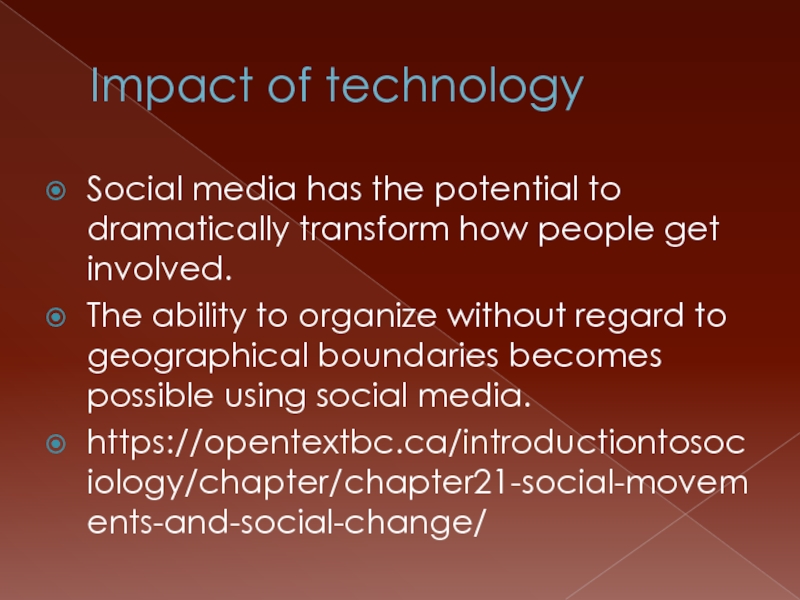 Impact of technology

Social media has the potential to dramatically transform how people get involved.

The ability to organize without regard to geographical boundaries becomes possible using social media.

https://opentextbc.ca/introductiontosociology/chapter/chapter21-social-movements-and-social-change/